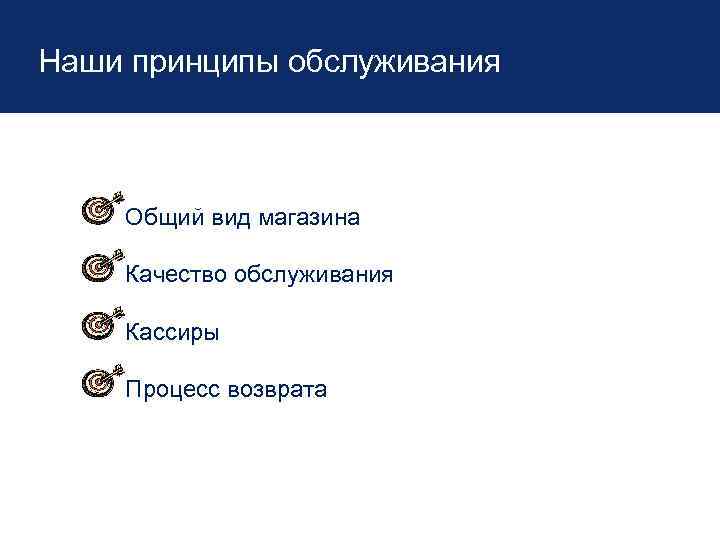 Наши принципы обслуживания

Общий вид магазина

Качество обслуживания

Кассиры

Процесс возврата